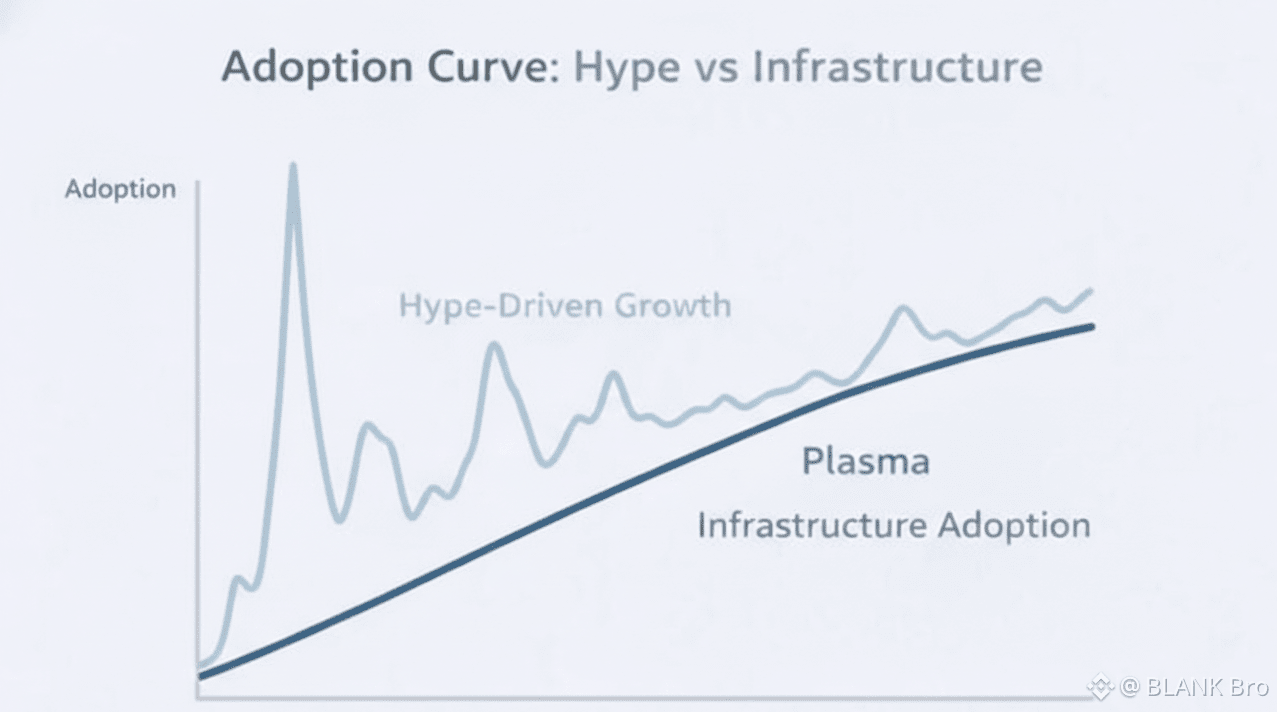 Adoption Curve: Hype vs Infrastructure

Adoption

Hype-Driven Growth

Plasma

Infrastructure Adoption

@ BLANK Bro